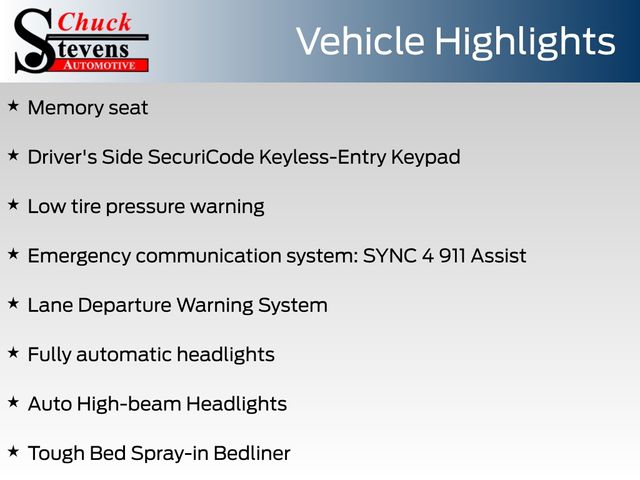 Chuck Stevens AUTOMOTIVE

Vehicle Highlights

★ Memory seat

★ Driver's Side SecuriCode Keyless-Entry Keypad

★ Low tire pressure warning

★ Emergency communication system: SYNC 4 911 Assist

★ Lane Departure Warning System

★ Fully automatic headlights

★ Auto High-beam Headlights

★ Tough Bed Spray-in Bedliner